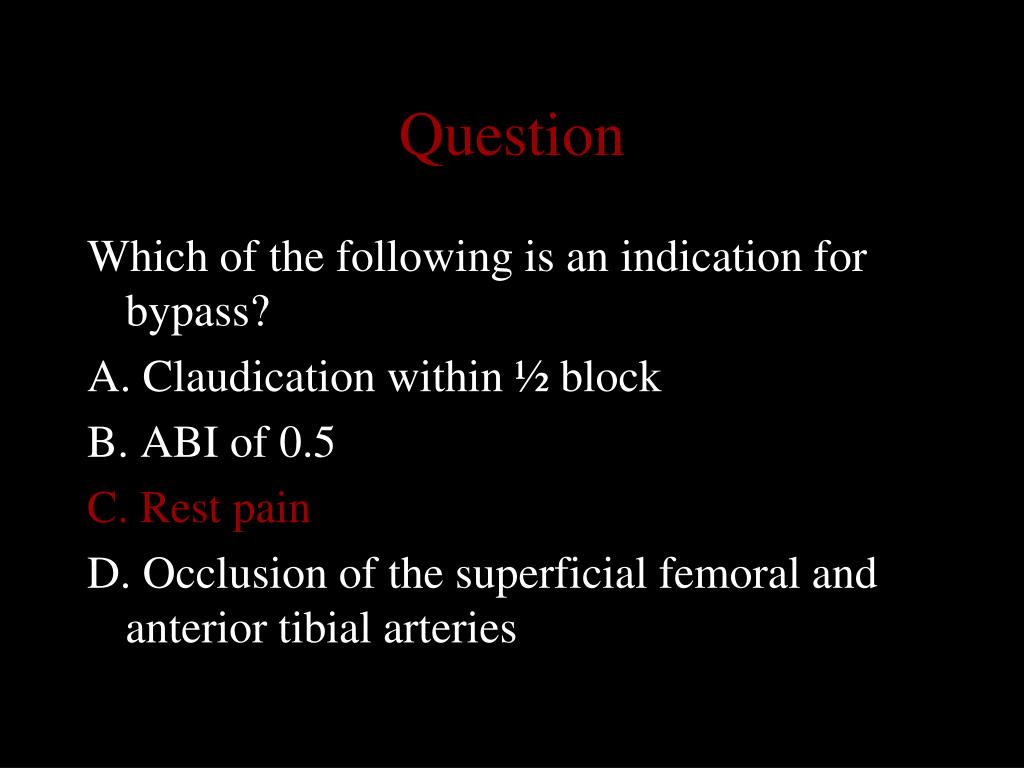 Question

Which of the following is an indication for bypass?

A. Claudication within ½ block

B. ABI of 0.5

C. Rest pain

D. Occlusion of the superficial femoral and anterior tibial arteries